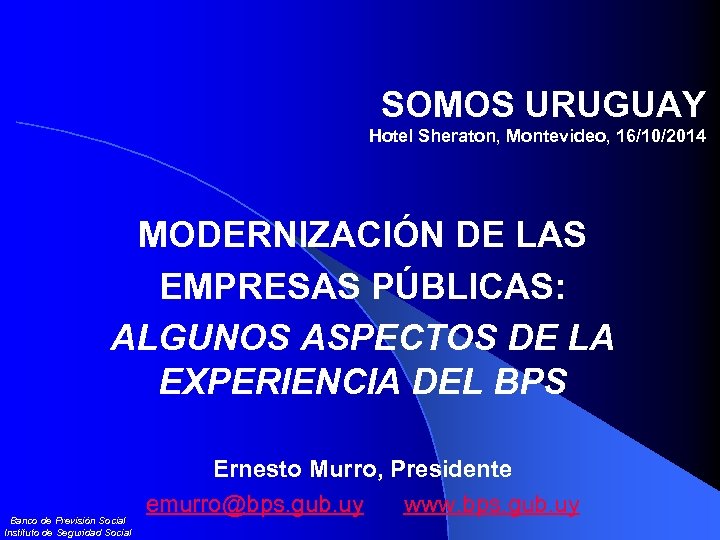 SOMOS URUGUAY
Hotel Sheraton, Montevideo, 16/10/2014

MODERNIZACIÓN DE LAS EMPRESAS PÚBLICAS:
ALGUNOS ASPECTOS DE LA EXPERIENCIA DEL BPS

Ernesto Murro, Presidente
emurro@bps.gub.uy www.bps.gub.uy

Banco de Previsión Social
Instituto de Seguridad Social